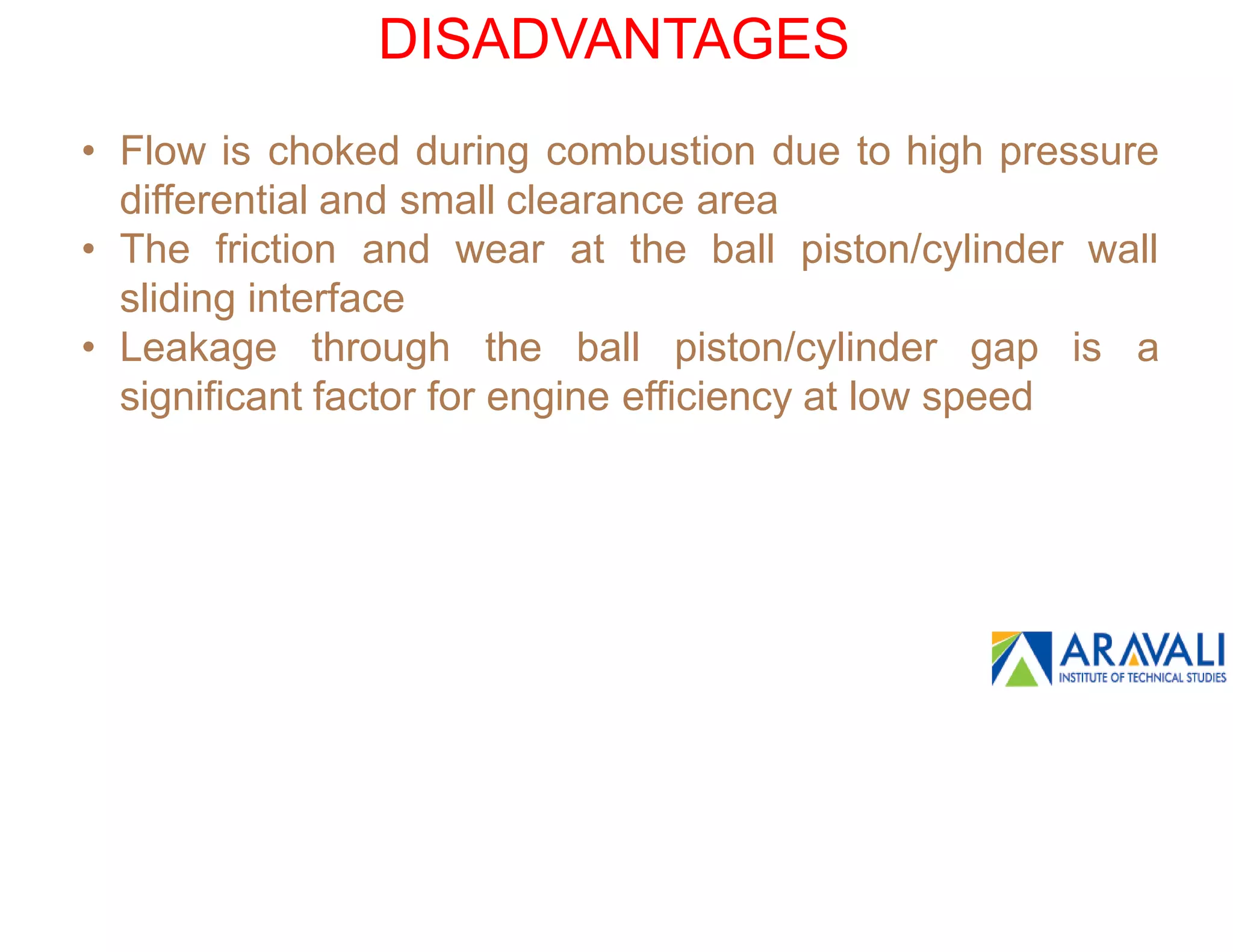 DISADVANTAGES

• Flow is choked during combustion due to high pressure differential and small clearance area
• The friction and wear at the ball piston/cylinder wall sliding interface
• Leakage through the ball piston/cylinder gap is a significant factor for engine efficiency at low speed

ARAVALI
INSTITUTE OF TECHNICAL STUDIES